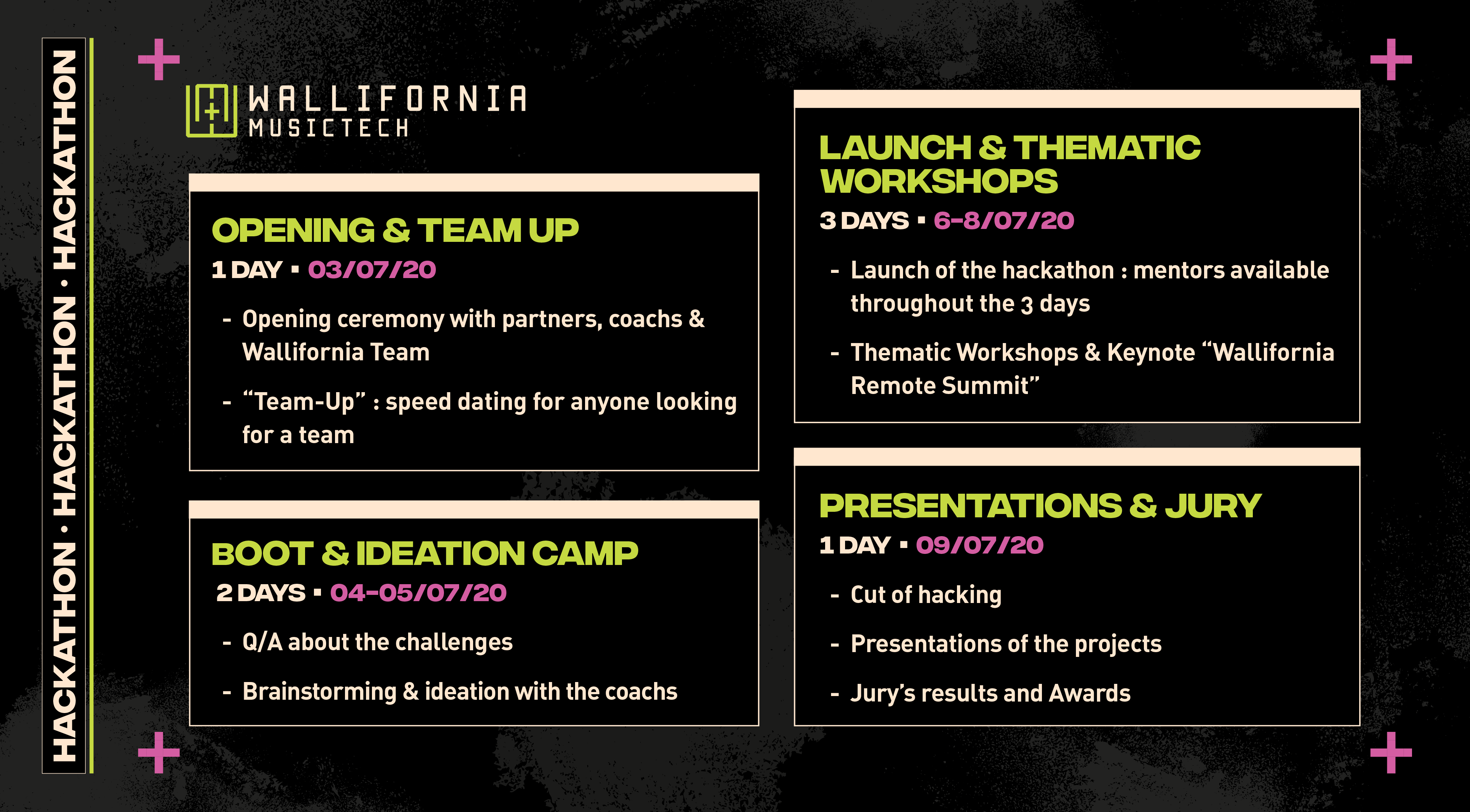 HACKATHON · HACKATHON · HACKATHON

WALLIFORNIA MUSICTECH

OPENING & TEAM UP
1 DAY ▪ 03/07/20

- Opening ceremony with partners, coachs & Wallifornia Team
- “Team-Up” : speed dating for anyone looking for a team

BOOT & IDEATION CAMP
2 DAYS ▪ 04-05/07/20

- Q/A about the challenges
- Brainstorming & ideation with the coachs

LAUNCH & THEMATIC WORKSHOPS
3 DAYS ▪ 6-8/07/20

- Launch of the hackathon : mentors available throughout the 3 days
- Thematic Workshops & Keynote “Wallifornia Remote Summit”

PRESENTATIONS & JURY
1 DAY ▪ 09/07/20

- Cut of hacking
- Presentations of the projects
- Jury’s results and Awards